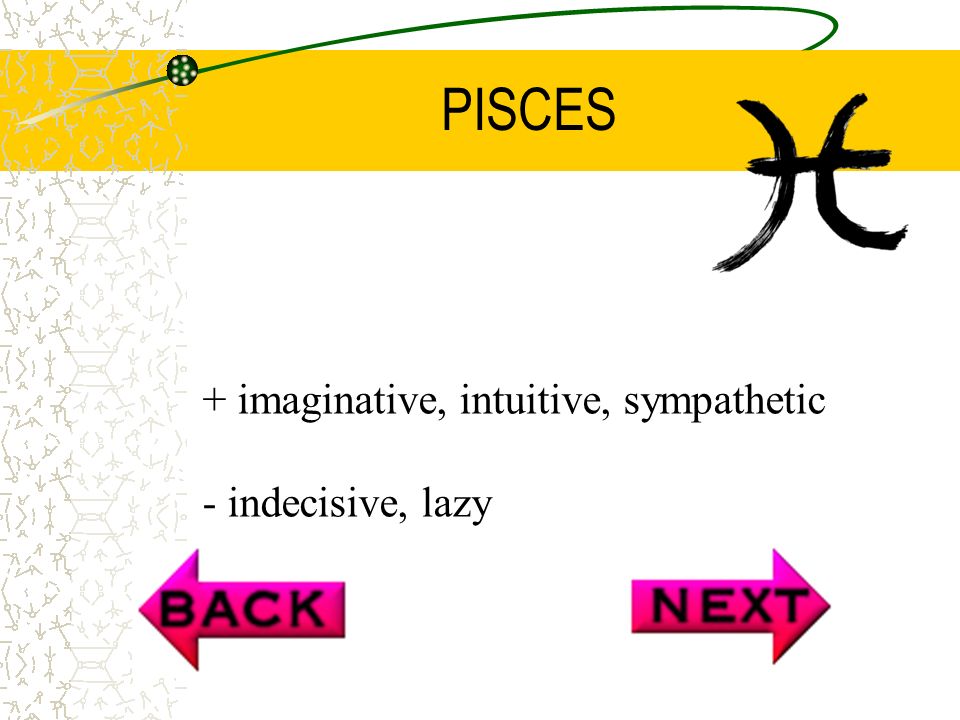 PISCES

+ imaginative, intuitive, sympathetic

- indecisive, lazy

BACK

NEXT